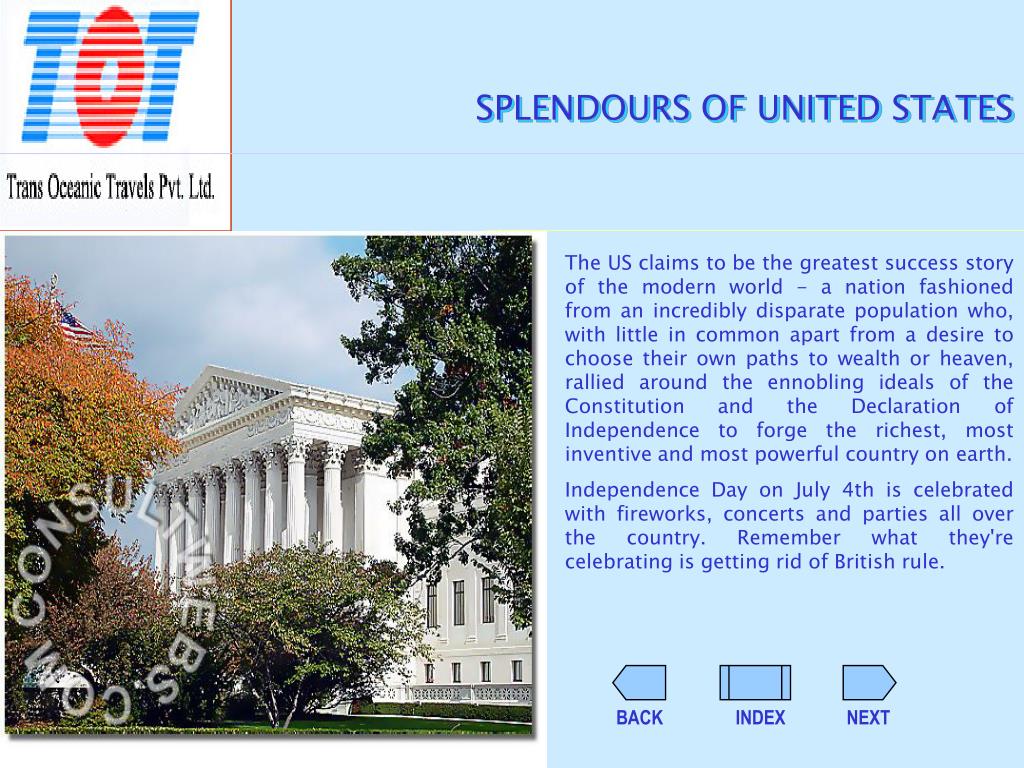 TOT

Trans Oceanic Travels Pvt. Ltd.

SPLENDOURS OF UNITED STATES

CONSULTWEBS.COM

The US claims to be the greatest success story of the modern world – a nation fashioned from an incredibly disparate population who, with little in common apart from a desire to choose their own paths to wealth or heaven, rallied around the ennobling ideals of the Constitution and the Declaration of Independence to forge the richest, most inventive and most powerful country on earth.

Independence Day on July 4th is celebrated with fireworks, concerts and parties all over the country. Remember what they're celebrating is getting rid of British rule.

BACK INDEX NEXT